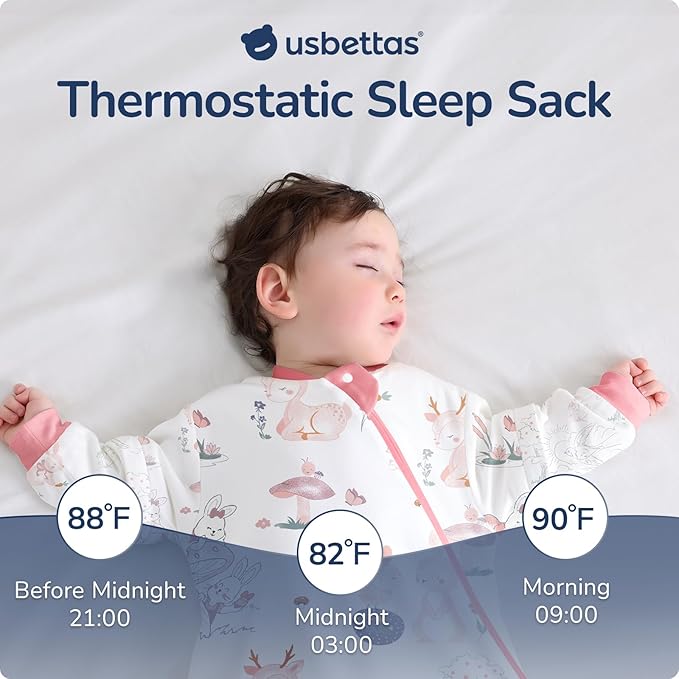 usbettas®

Thermostatic Sleep Sack

88°F
Before Midnight
21:00

82°F
Midnight
03:00

90°F
Morning
09:00